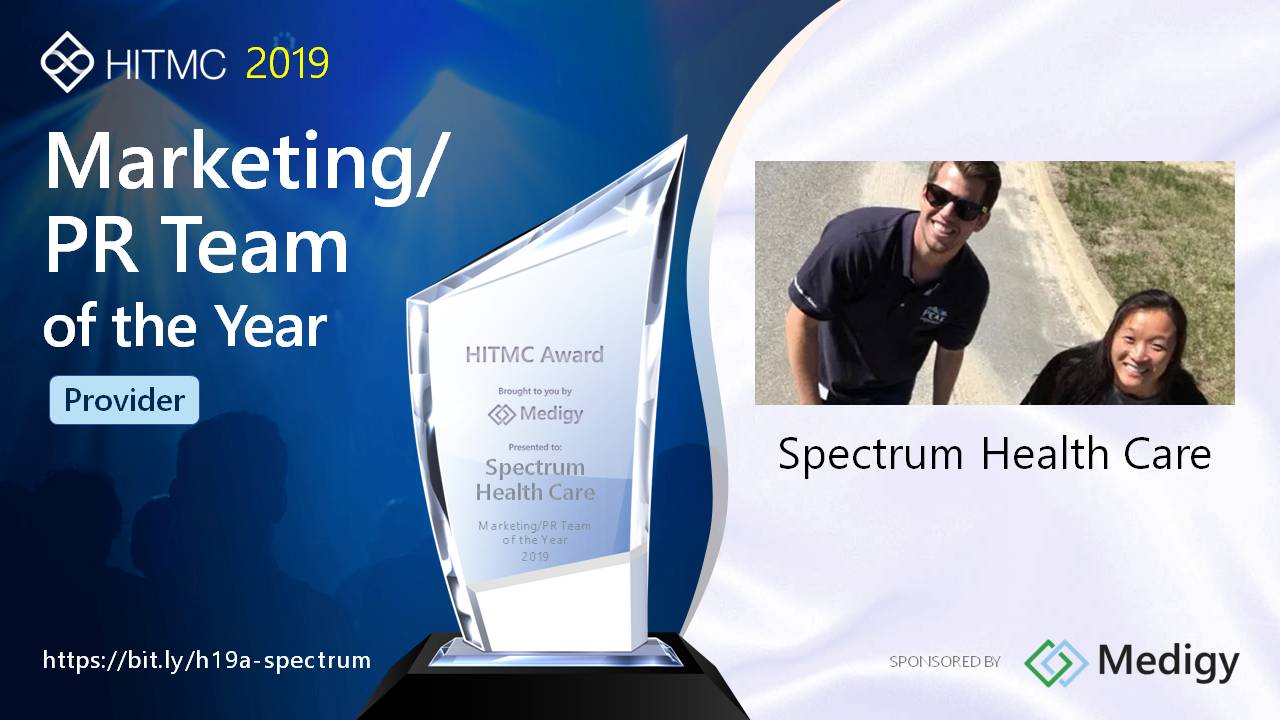 HITMC 2019

Marketing/ PR Team of the Year

Provider

HITMC Award

Brought to you by

Medigy

Presented to:

Spectrum Health Care

Marketing/PR Team of the Year 2019

Spectrum Health Care

https://bit.ly/h19a-spectrum

SPONSORED BY Medigy